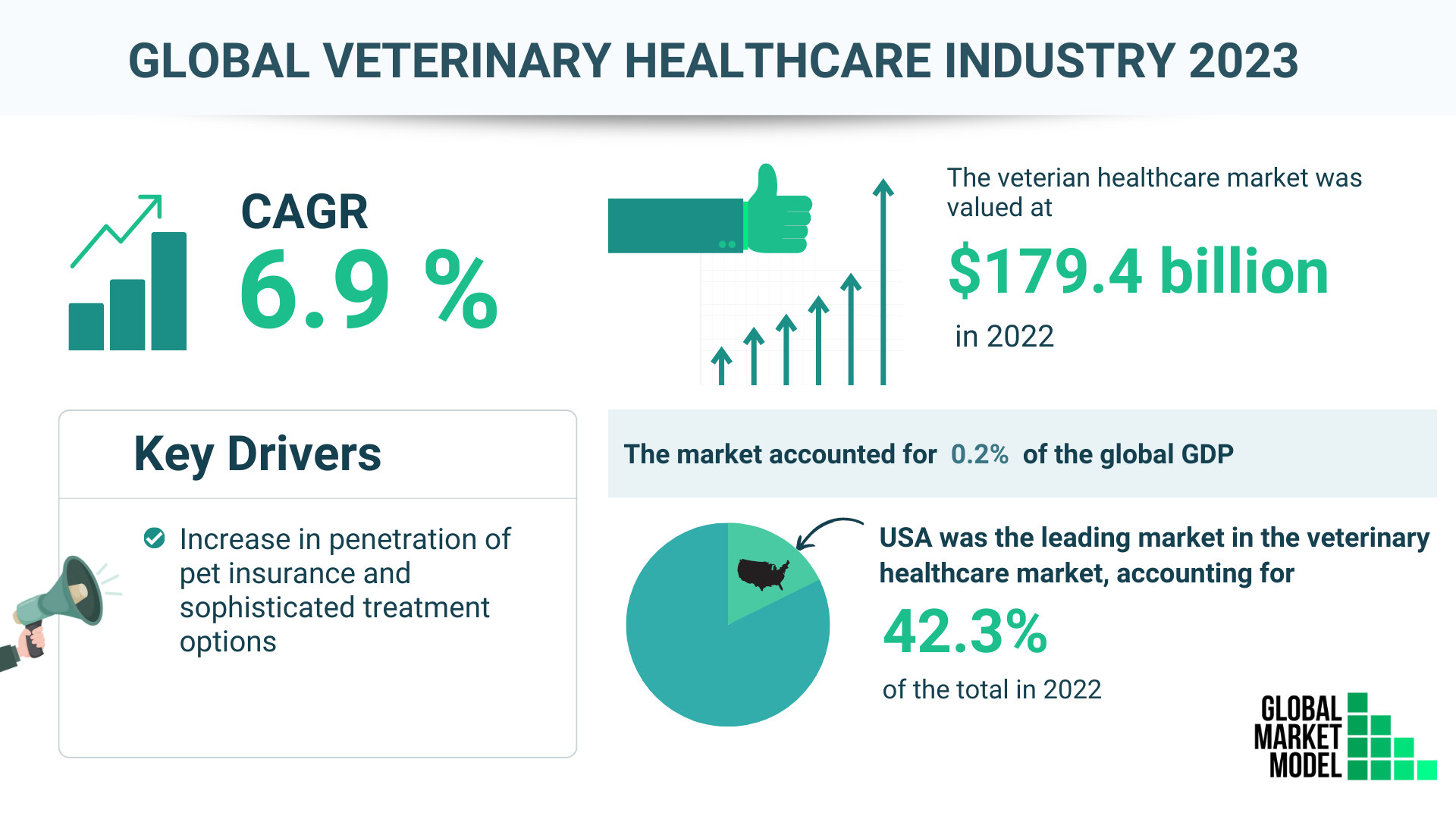 GLOBAL VETERINARY HEALTHCARE INDUSTRY 2023

CAGR
6.9 %

The veterian healthcare market was valued at
$179.4 billion
in 2022

Key Drivers

Increase in penetration of pet insurance and sophisticated treatment options

The market accounted for 0.2% of the global GDP

USA was the leading market in the veterinary healthcare market, accounting for
42.3%
of the total in 2022

GLOBAL MARKET MODEL